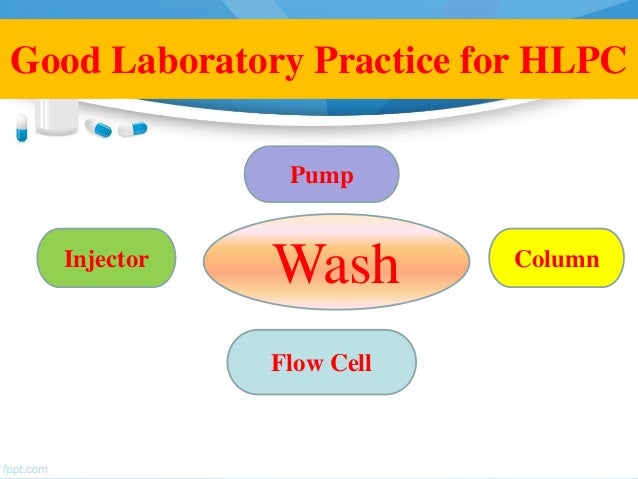 Good Laboratory Practice for HLPC

Pump

Injector

Wash

Column

Flow Cell

fppt.com